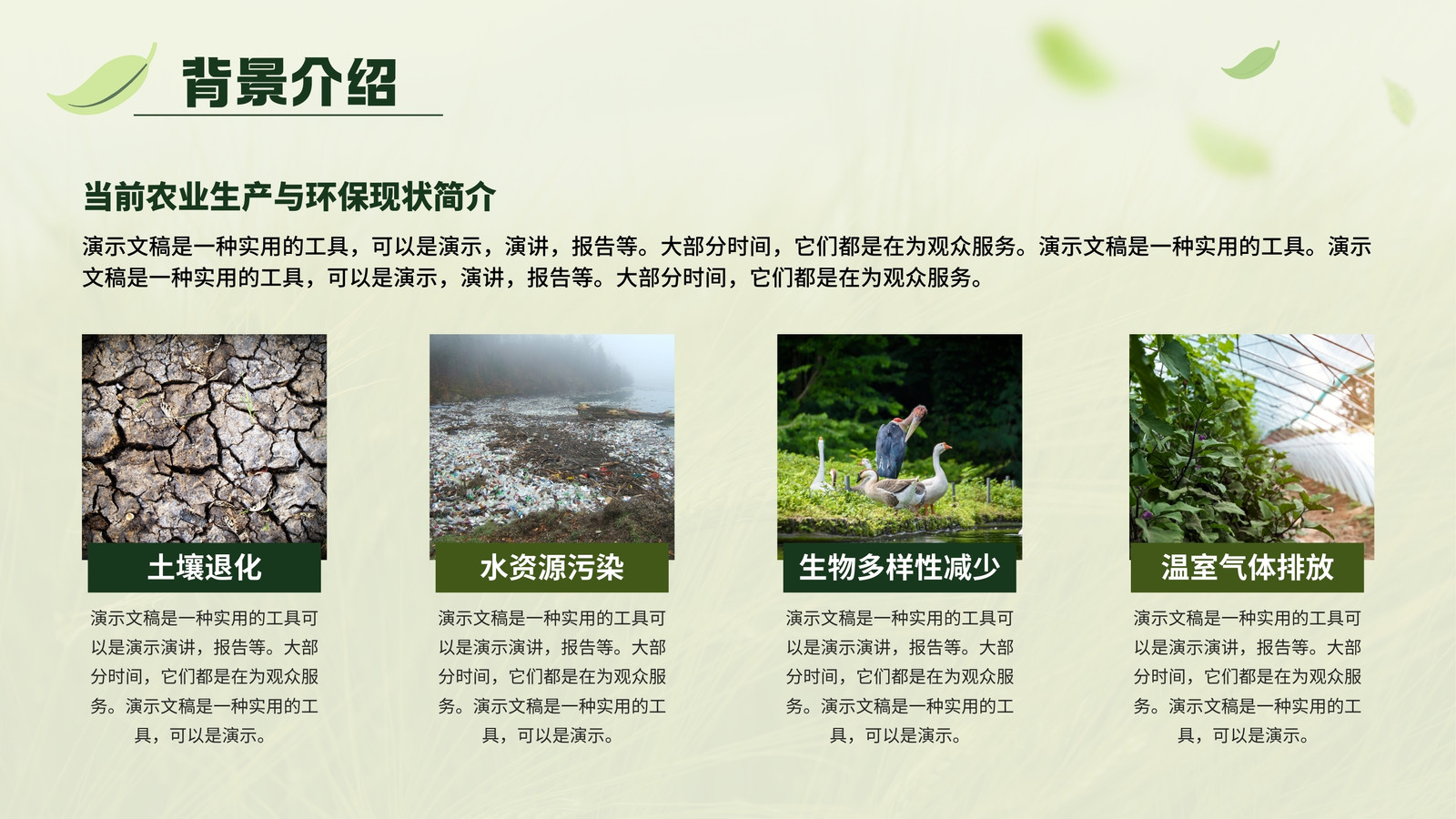 背景介绍

当前农业生产与环保现状简介

演示文稿是一种实用的工具，可以是演示，演讲，报告等。大部分时间，它们都是在为观众服务。演示文稿是一种实用的工具。演示文稿是一种实用的工具，可以是演示，演讲，报告等。大部分时间，它们都是在为观众服务。

土壤退化

演示文稿是一种实用的工具可以是演示演讲，报告等。大部分时间，它们都是在为观众服务。演示文稿是一种实用的工具，可以是演示。

水资源污染

演示文稿是一种实用的工具可以是演示演讲，报告等。大部分时间，它们都是在为观众服务。演示文稿是一种实用的工具，可以是演示。

生物多样性减少

演示文稿是一种实用的工具可以是演示演讲，报告等。大部分时间，它们都是在为观众服务。演示文稿是一种实用的工具，可以是演示。

温室气体排放

演示文稿是一种实用的工具可以是演示演讲，报告等。大部分时间，它们都是在为观众服务。演示文稿是一种实用的工具，可以是演示。